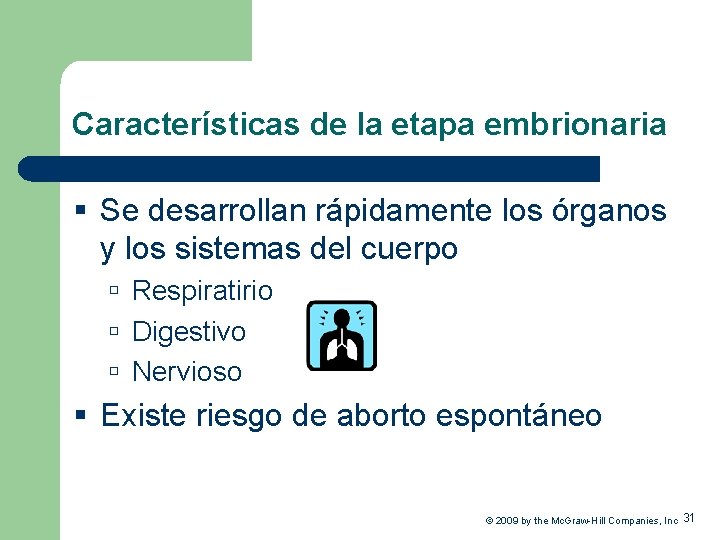 Características de la etapa embrionaria

▪ Se desarrollan rápidamente los órganos y los sistemas del cuerpo
▫ Respiratirio
▫ Digestivo
▫ Nervioso

▪ Existe riesgo de aborto espontáneo

© 2009 by the McGraw-Hill Companies, Inc 31